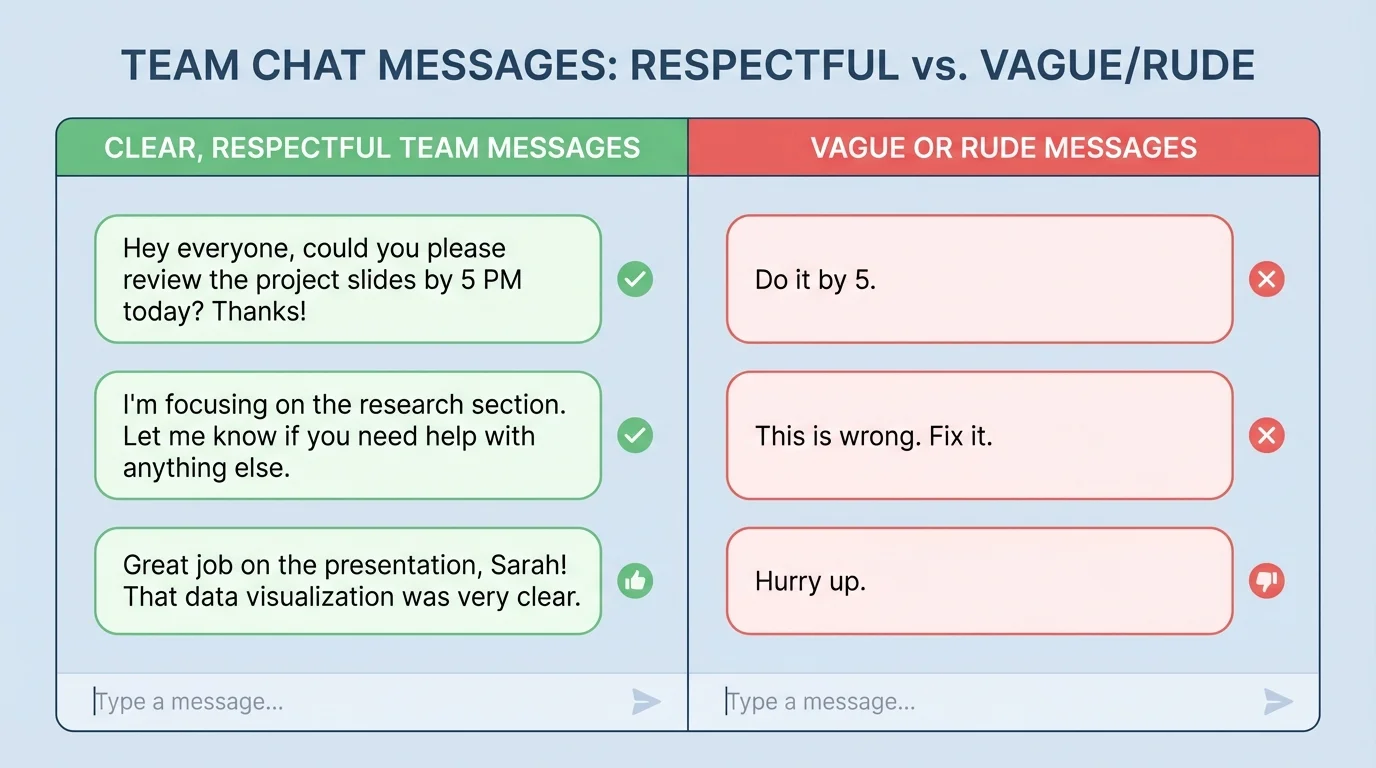 TEAM CHAT MESSAGES: RESPECTFUL vs. VAGUE/RUDE

CLEAR, RESPECTFUL TEAM MESSAGES

Hey everyone, could you please review the project slides by 5 PM today? Thanks!

I'm focusing on the research section. Let me know if you need help with anything else.

Great job on the presentation, Sarah! That data visualization was very clear.

Type a message...

VAGUE OR RUDE MESSAGES

Do it by 5.

This is wrong. Fix it.

Hurry up.

Type a message...